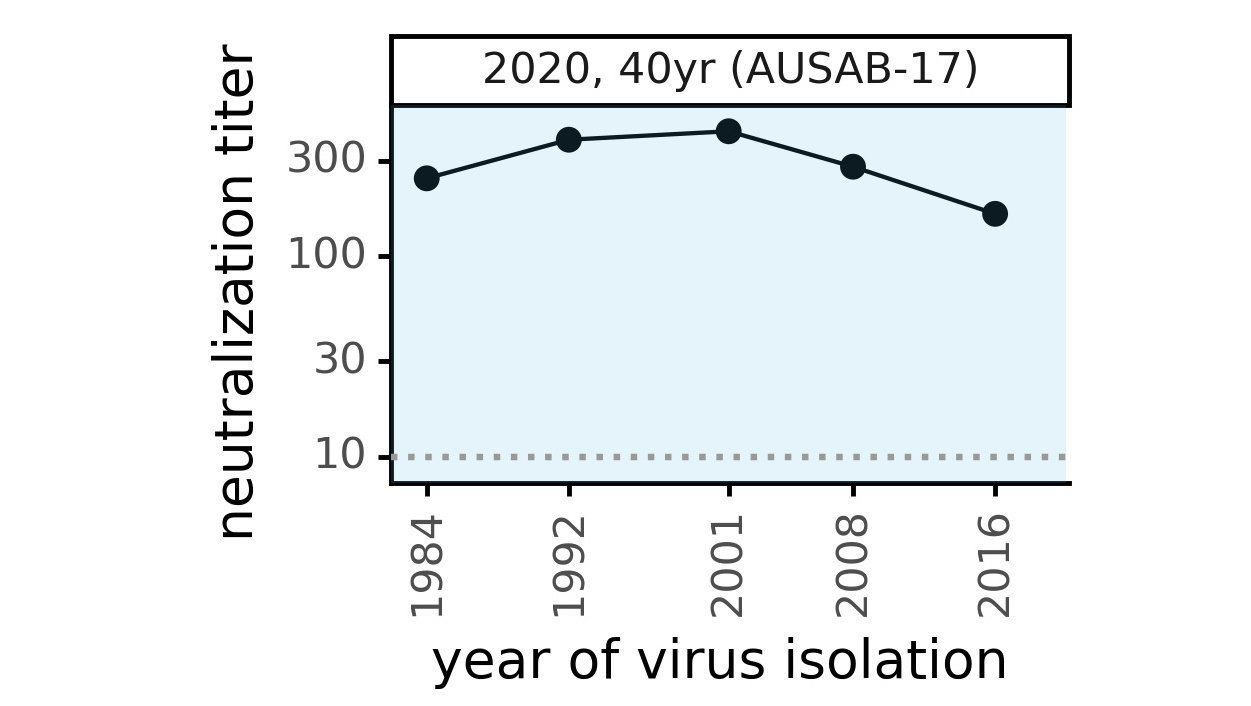 2020, 40yr (AUSAB-17)

neutralization titer

300
100
30
10

1984
1992
2001
2008
2016

year of virus isolation